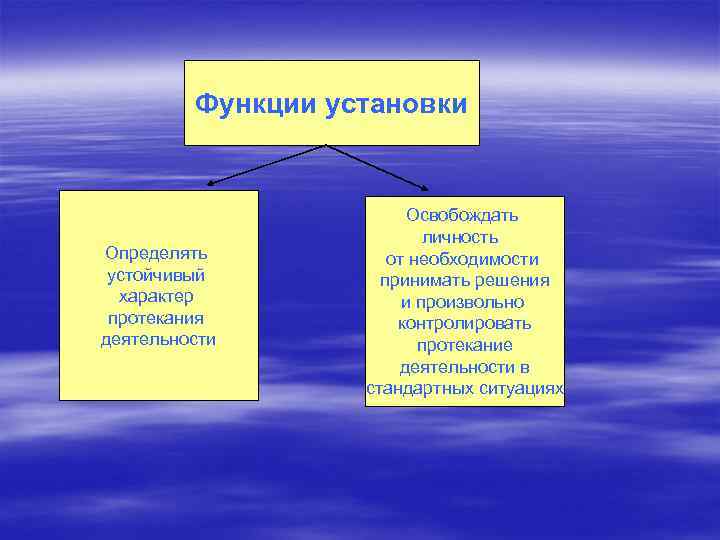 Функции установки

Определять устойчивый характер протекания деятельности

Освобождать личность от необходимости принимать решения и произвольно контролировать протекание деятельности в стандартных ситуациях